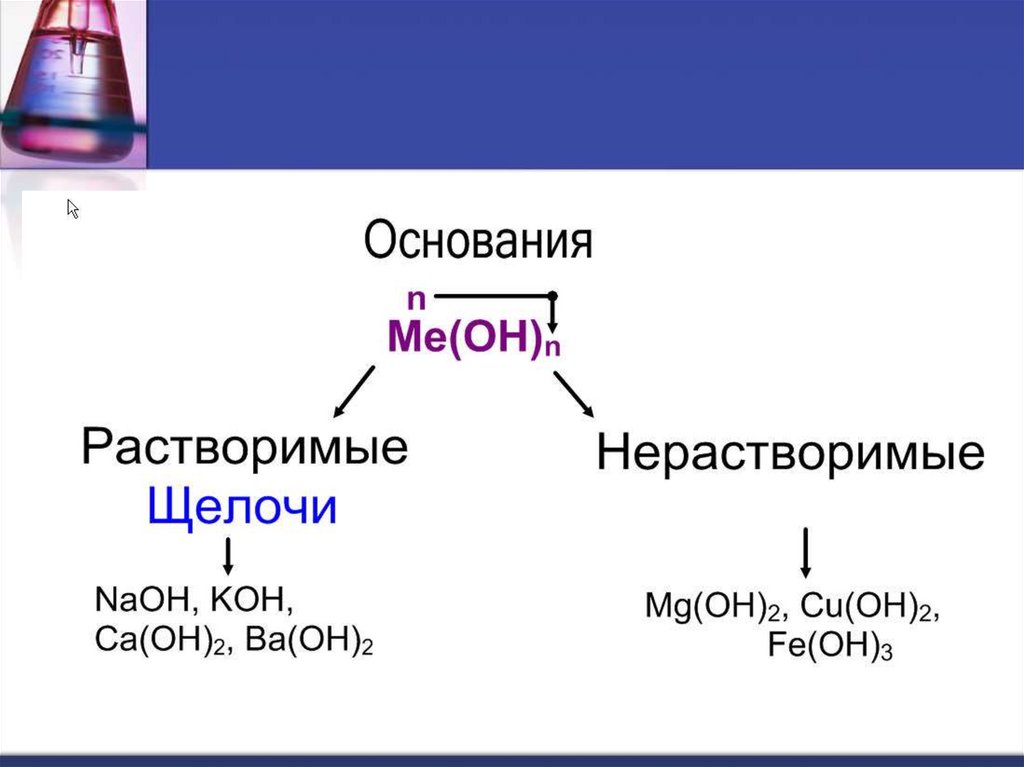 Основания

n

$Me(OH)_n$

Растворимые

Щелочи

$NaOH$, $KOH$, $Ca(OH)_2$, $Ba(OH)_2$

Нерастворимые

$Mg(OH)_2$, $Cu(OH)_2$, $Fe(OH)_3$